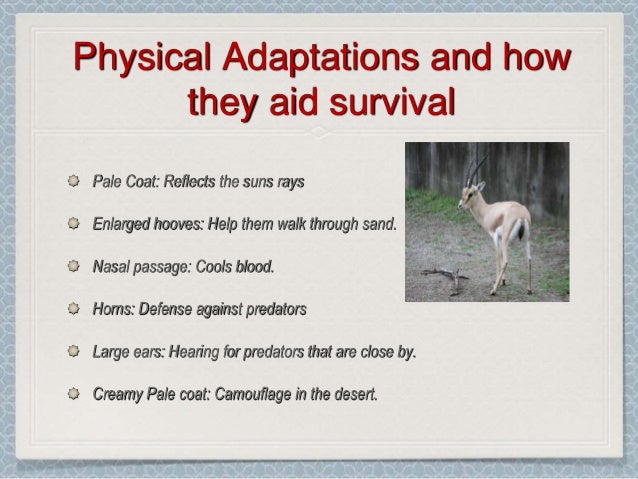 Physical Adaptations and how they aid survival

Pale Coat: Reflects the suns rays

Enlarged hooves: Help them walk through sand.

Nasal passage: Cools blood.

Horns: Defense against predators

Large ears: Hearing for predators that are close by.

Creamy Pale coat: Camouflage in the desert.